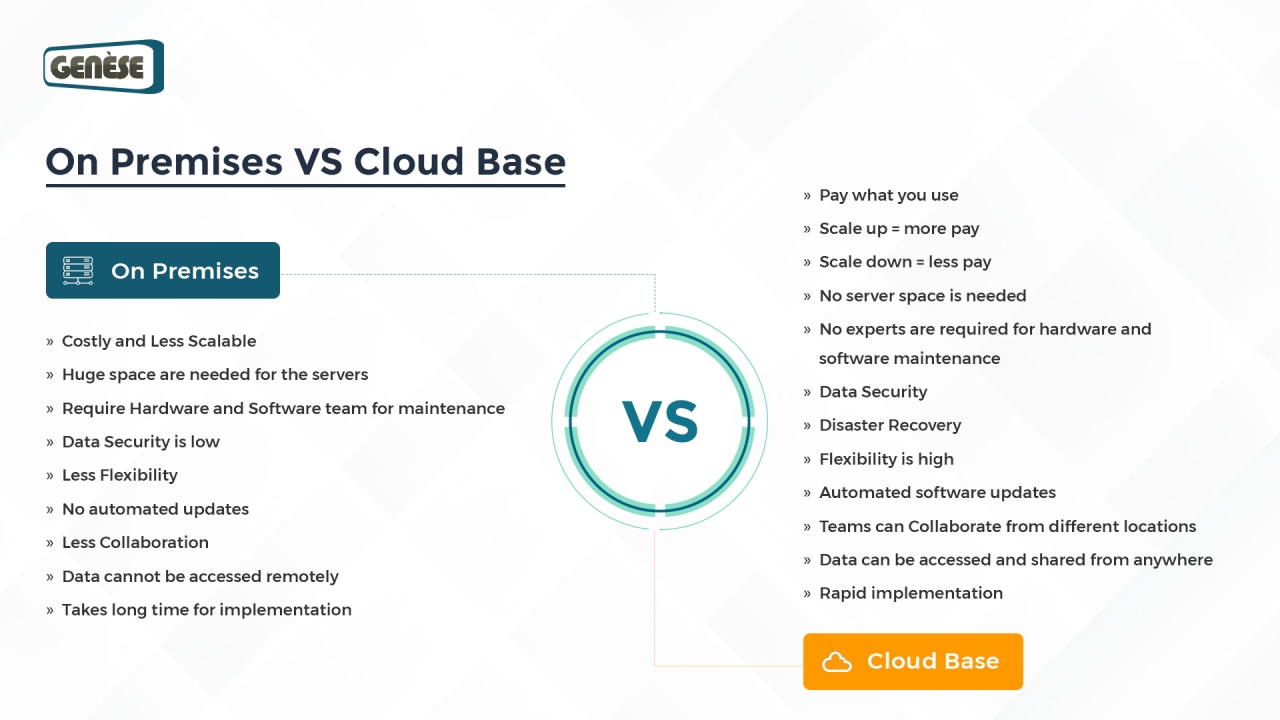 GENÈSE

On Premises VS Cloud Base

On Premises

» Costly and Less Scalable
» Huge space are needed for the servers
» Require Hardware and Software team for maintenance
» Data Security is low
» Less Flexibility
» No automated updates
» Less Collaboration
» Data cannot be accessed remotely
» Takes long time for implementation

VS

» Pay what you use
» Scale up = more pay
» Scale down = less pay
» No server space is needed
» No experts are required for hardware and software maintenance
» Data Security
» Disaster Recovery
» Flexibility is high
» Automated software updates
» Teams can Collaborate from different locations
» Data can be accessed and shared from anywhere
» Rapid implementation

Cloud Base